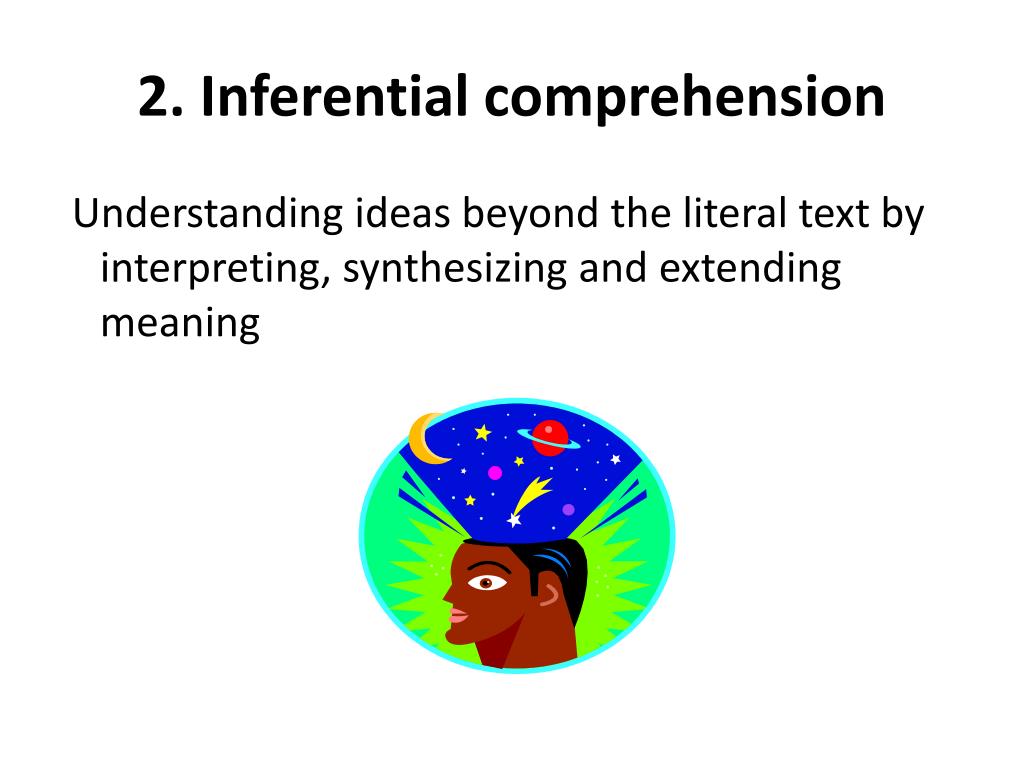 2. Inferential comprehension

Understanding ideas beyond the literal text by interpreting, synthesizing and extending meaning